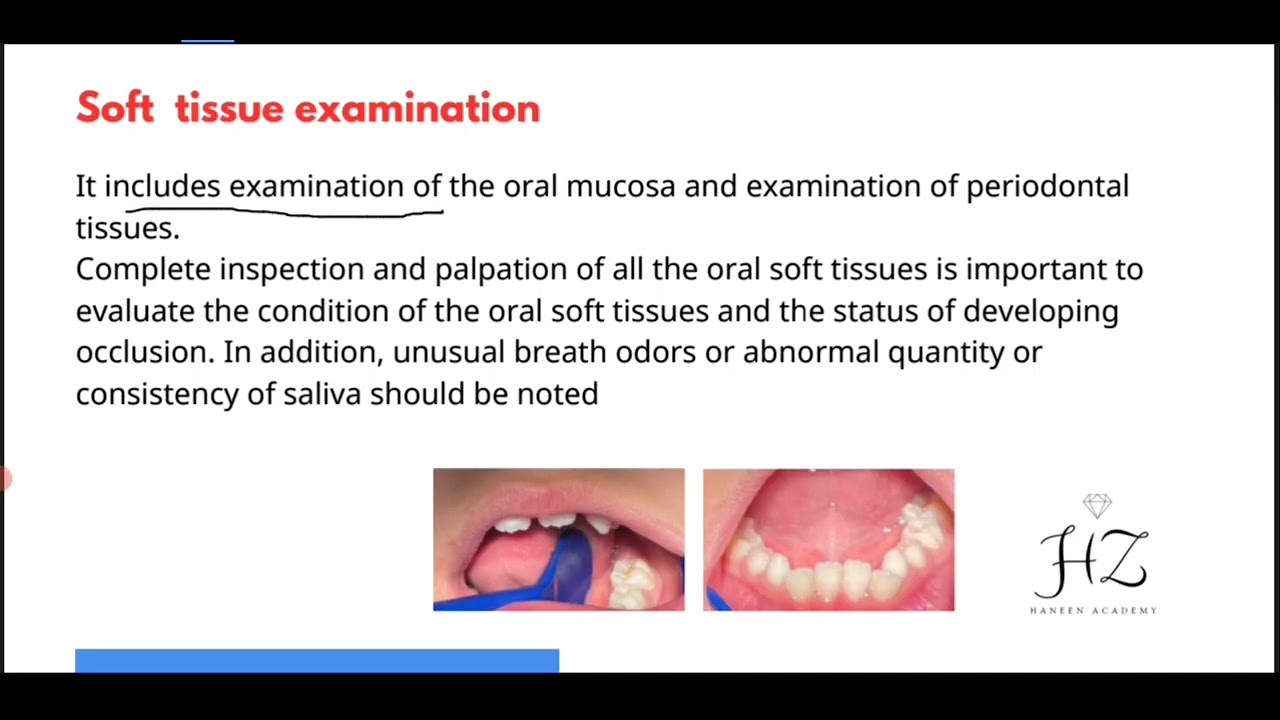 Soft tissue examination

It includes examination of the oral mucosa and examination of periodontal tissues.

Complete inspection and palpation of all the oral soft tissues is important to evaluate the condition of the oral soft tissues and the status of developing occlusion. In addition, unusual breath odors or abnormal quantity or consistency of saliva should be noted

HZ
HANEEN ACADEMY